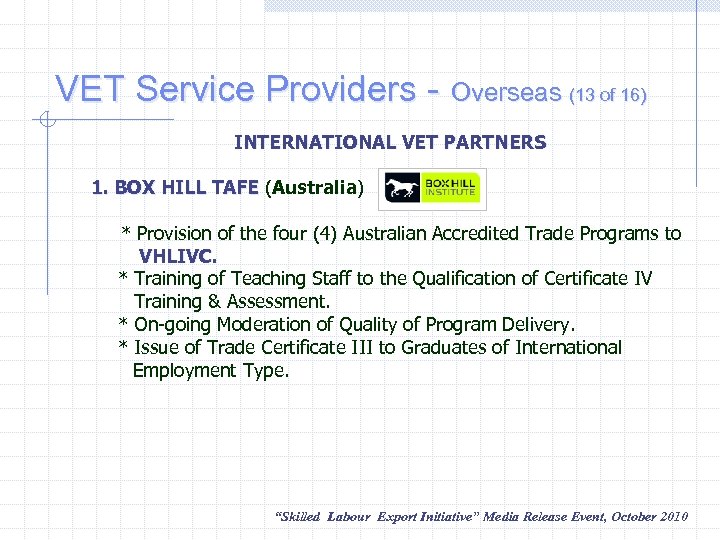 VET Service Providers - Overseas (13 of 16)

INTERNATIONAL VET PARTNERS

1. BOX HILL TAFE (Australia)

BOX HILL INSTITUTE

* Provision of the four (4) Australian Accredited Trade Programs to VHLIVC.
* Training of Teaching Staff to the Qualification of Certificate IV Training & Assessment.
* On-going Moderation of Quality of Program Delivery.
* Issue of Trade Certificate III to Graduates of International Employment Type.

"Skilled Labour Export Initiative" Media Release Event, October 2010